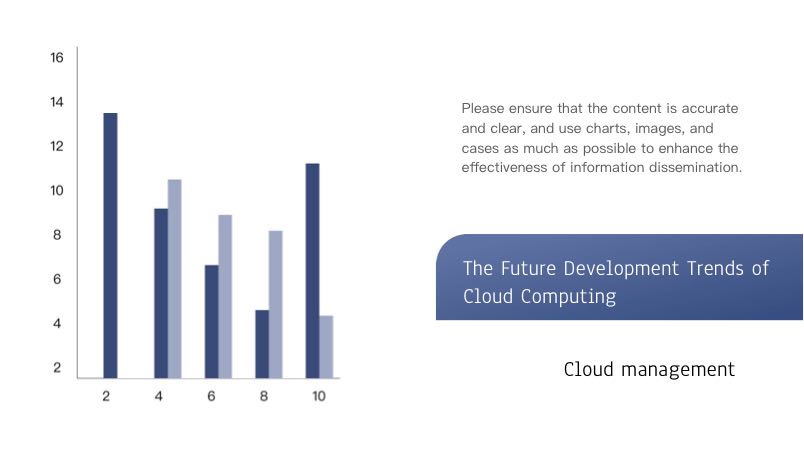 16
14
12
10
8
6
4
2

2 4 6 8 10

Please ensure that the content is accurate and clear, and use charts, images, and cases as much as possible to enhance the effectiveness of information dissemination.

The Future Development Trends of Cloud Computing

Cloud management